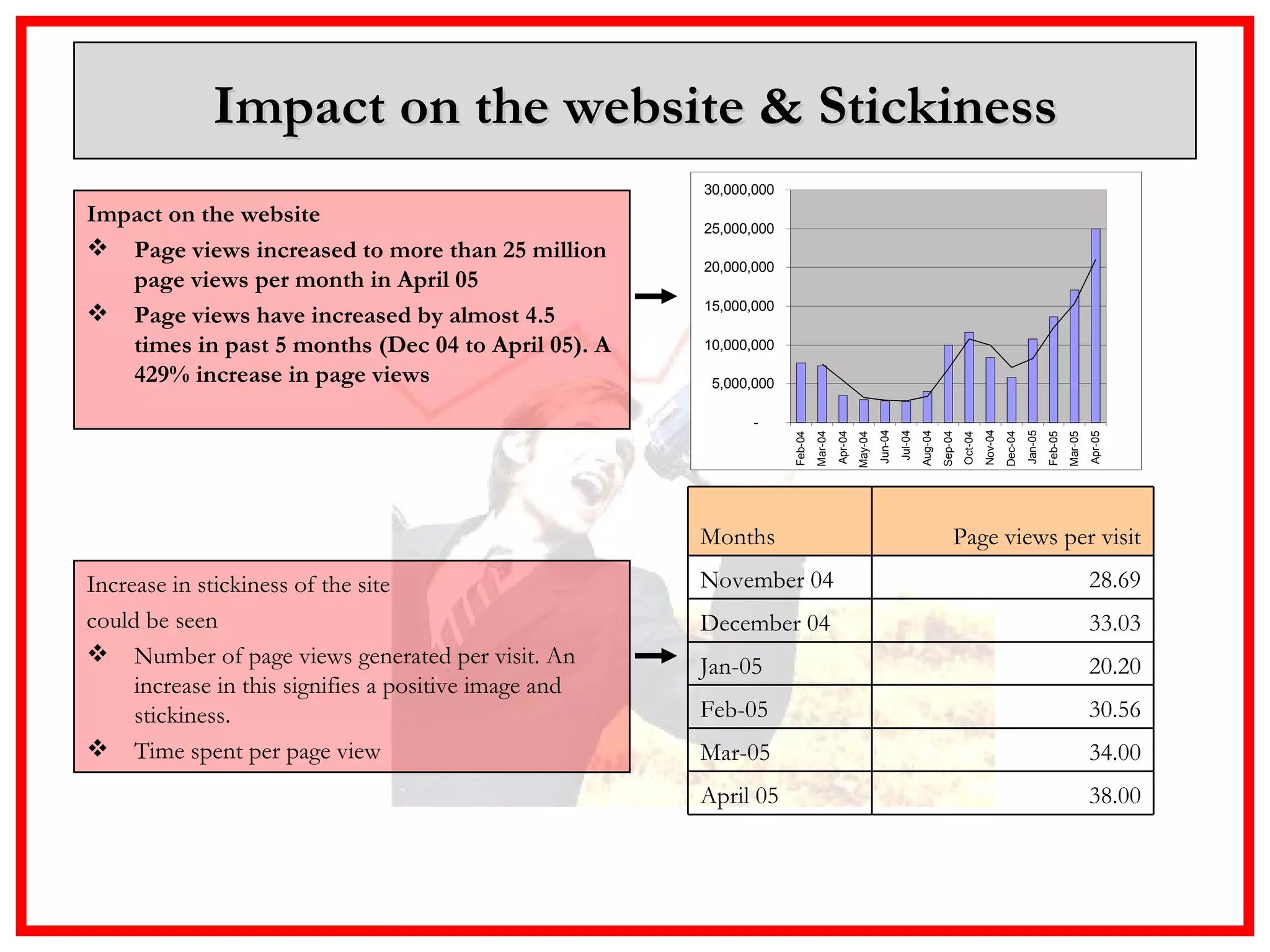 Impact on the website & Stickiness

Impact on the website

❖ Page views increased to more than 25 million page views per month in April 05

❖ Page views have increased by almost 4.5 times in past 5 months (Dec 04 to April 05). A 429% increase in page views

30,000,000
25,000,000
20,000,000
15,000,000
10,000,000
5,000,000
-

Feb-04 Mar-04 Apr-04 May-04 Jun-04 Jul-04 Aug-04 Sep-04 Oct-04 Nov-04 Dec-04 Jan-05 Feb-05 Mar-05 Apr-05

Increase in stickiness of the site could be seen

❖ Number of page views generated per visit. An increase in this signifies a positive image and stickiness.

❖ Time spent per page view

| Months | Page views per visit |
|---|---|
| November 04 | 28.69 |
| December 04 | 33.03 |
| Jan-05 | 20.20 |
| Feb-05 | 30.56 |
| Mar-05 | 34.00 |
| April 05 | 38.00 |